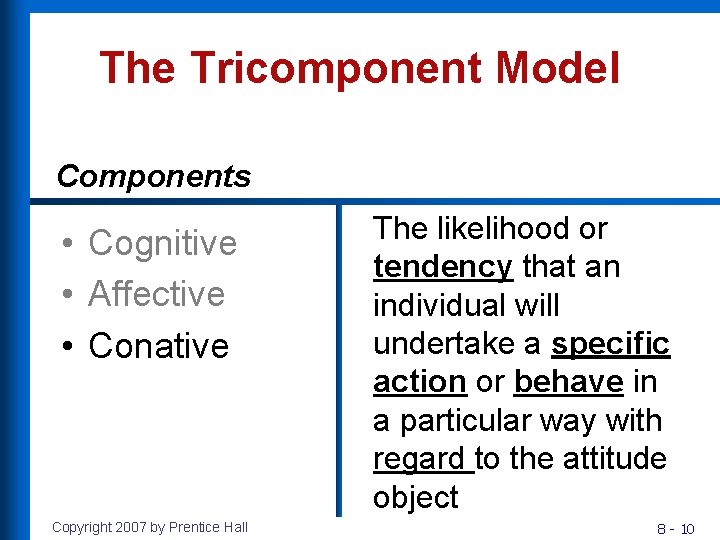 The Tricomponent Model

Components

• Cognitive
• Affective
• Conative

The likelihood or tendency that an individual will undertake a specific action or behave in a particular way with regard to the attitude object

Copyright 2007 by Prentice Hall

8 - 10